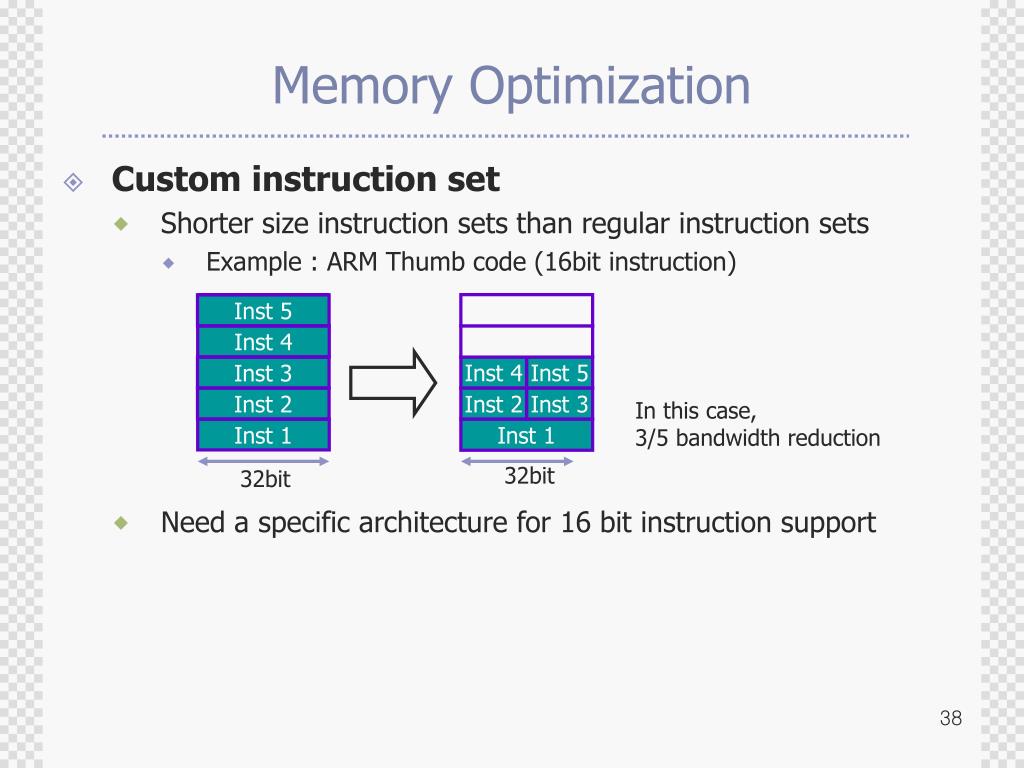 Memory Optimization

Custom instruction set

Shorter size instruction sets than regular instruction sets

Example : ARM Thumb code (16bit instruction)

Inst 5
Inst 4
Inst 3
Inst 2
Inst 1

32bit

Inst 4 Inst 5
Inst 2 Inst 3
Inst 1

32bit

In this case,
3/5 bandwidth reduction

Need a specific architecture for 16 bit instruction support

38